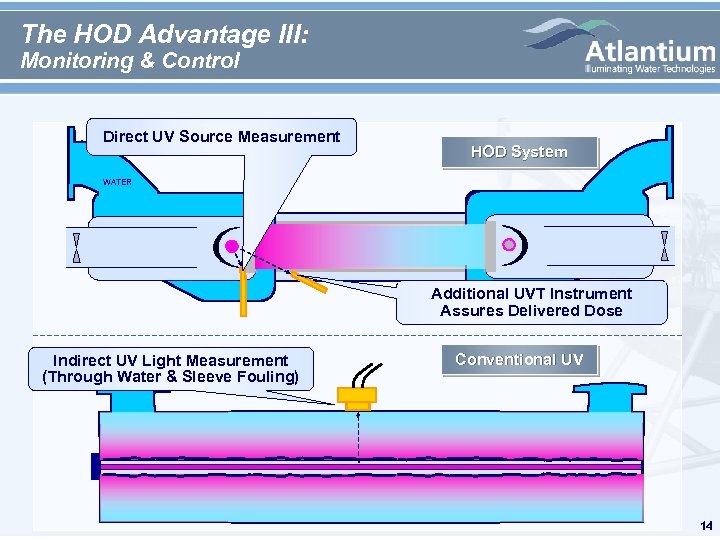 The HOD Advantage III:
Monitoring & Control

Atlantium
Illuminating Water Technologies

Direct UV Source Measurement

HOD System

WATER

Additional UVT Instrument
Assures Delivered Dose

Indirect UV Light Measurement
(Through Water & Sleeve Fouling)

Conventional UV

14